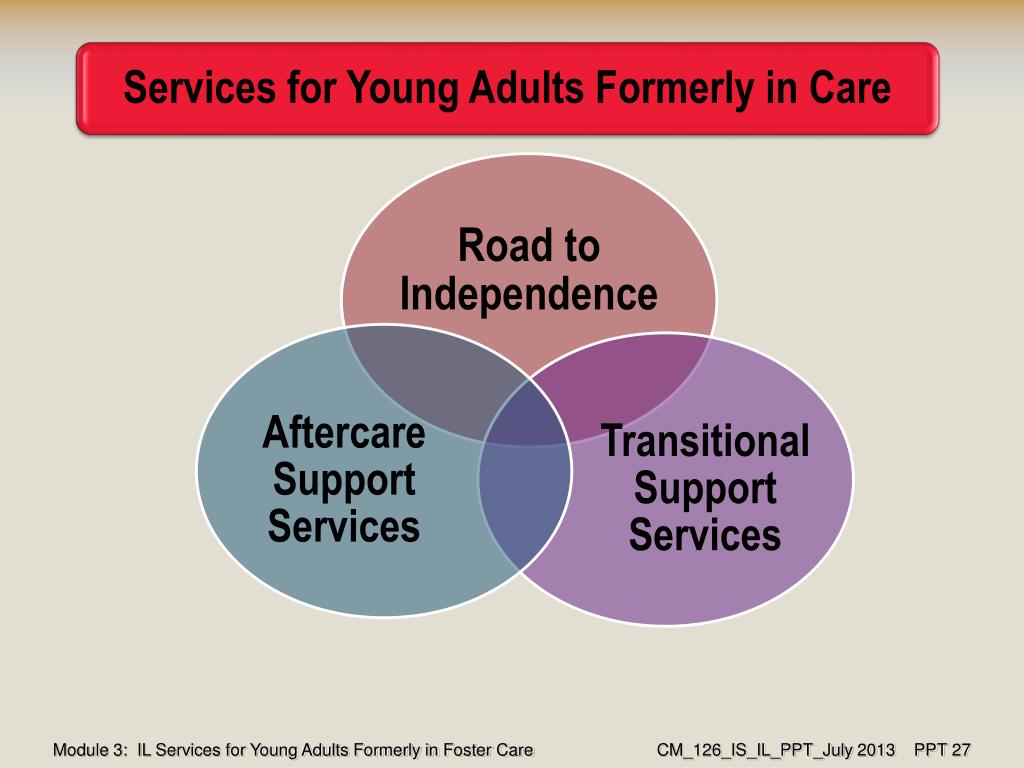 Services for Young Adults Formerly in Care

Road to Independence

Aftercare Support Services

Transitional Support Services

Module 3: IL Services for Young Adults Formerly in Foster Care

CM_126_IS_IL_PPT_July 2013 PPT 27